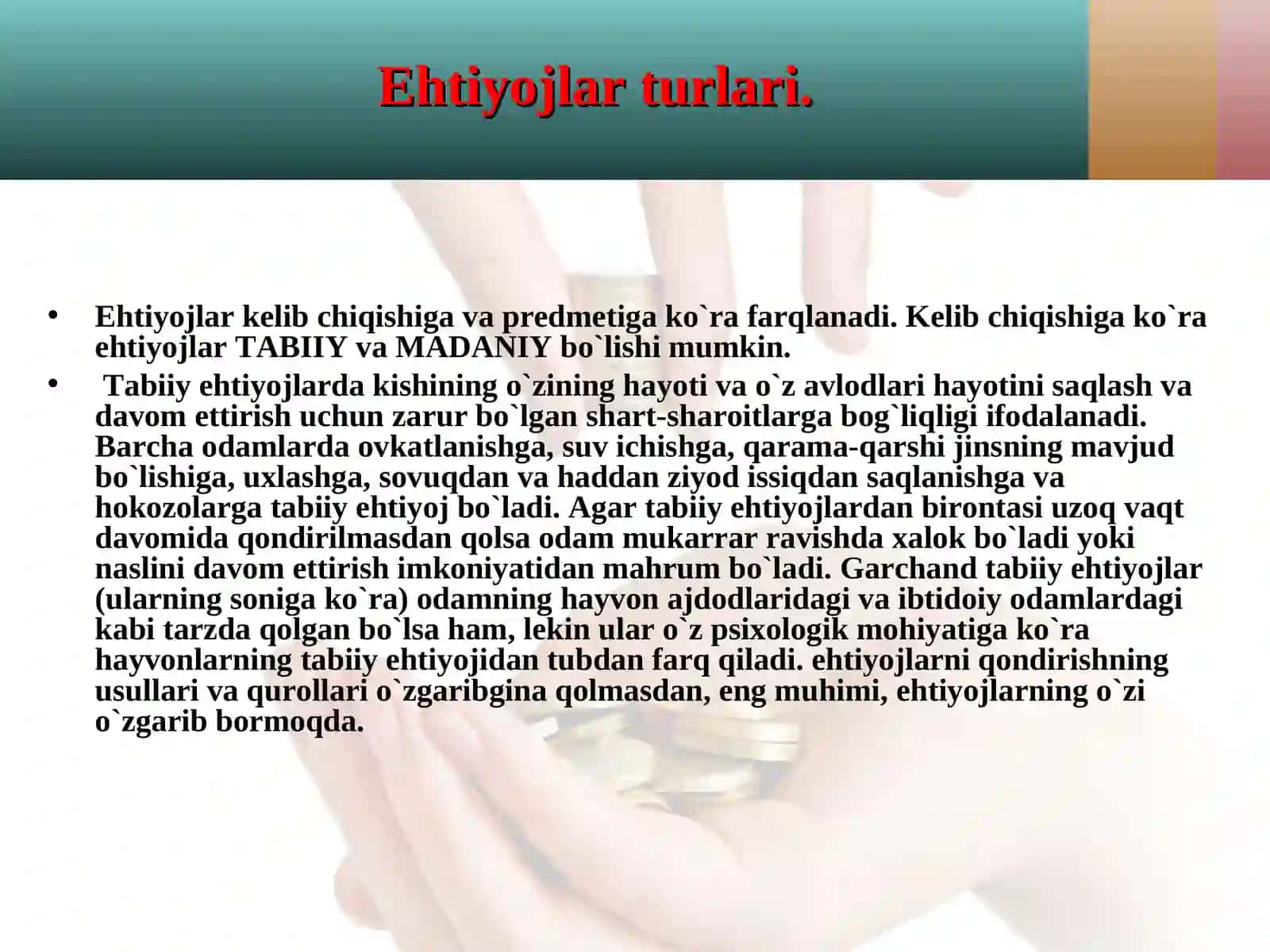 Ehtiyojlar turlari.

• Ehtiyojlar kelib chiqishiga va predmetiga ko`ra farqlanadi. Kelib chiqishiga ko`ra ehtiyojlar TABIIY va MADANIY bo`lishi mumkin.

• Tabiiy ehtiyojlarda kishining o`zining hayoti va o`z avlodlari hayotini saqlash va davom ettirish uchun zarur bo`lgan shart-sharoitlarga bog`liqligi ifodalanadi. Barcha odamlarda ovkatlanishga, suv ichishga, qarama-qarshi jinsning mavjud bo`lishiga, uxlashga, sovuqdan va haddan ziyod issiqdan saqlanishga va hokozolarga tabiiy ehtiyoj bo`ladi. Agar tabiiy ehtiyojlardan birontasi uzoq vaqt davomida qondirilmasdan qolsa odam mukarrar ravishda xalok bo`ladi yoki naslini davom ettirish imkoniyatidan mahrum bo`ladi. Garchand tabiiy ehtiyojlar (ularning soniga ko`ra) odamning hayvon ajdodlaridagi va ibtidoiy odamlardagi kabi tarzda qolgan bo`lsa ham, lekin ular o`z psixologik mohiyatiga ko`ra hayvonlarning tabiiy ehtiyojidan tubdan farq qiladi. ehtiyojlarni qondirishning usullari va qurollari o`zgaribgina qolmasdan, eng muhimi, ehtiyojlarning o`zi o`zgarib bormoqda.